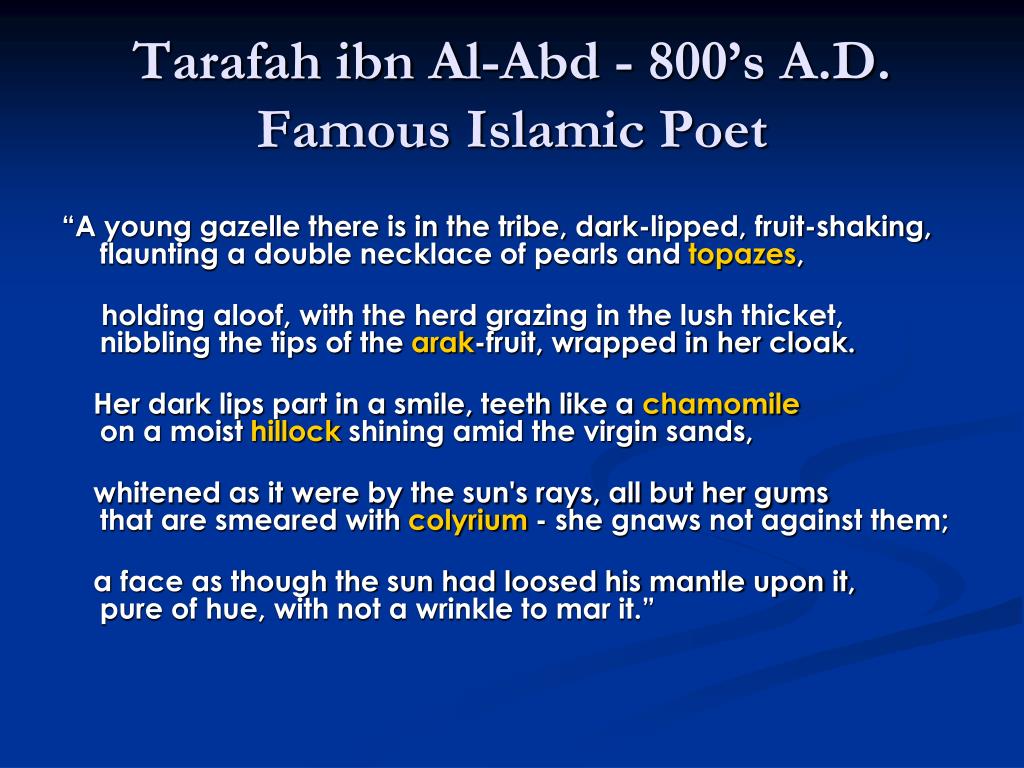 Tarafah ibn Al-Abd - 800’s A.D.
Famous Islamic Poet

“A young gazelle there is in the tribe, dark-lipped, fruit-shaking, flaunting a double necklace of pearls and topazes,

holding aloof, with the herd grazing in the lush thicket, nibbling the tips of the arak-fruit, wrapped in her cloak.

Her dark lips part in a smile, teeth like a chamomile on a moist hillock shining amid the virgin sands,

whitened as it were by the sun's rays, all but her gums that are smeared with colyrium - she gnaws not against them;

a face as though the sun had loosed his mantle upon it, pure of hue, with not a wrinkle to mar it.”